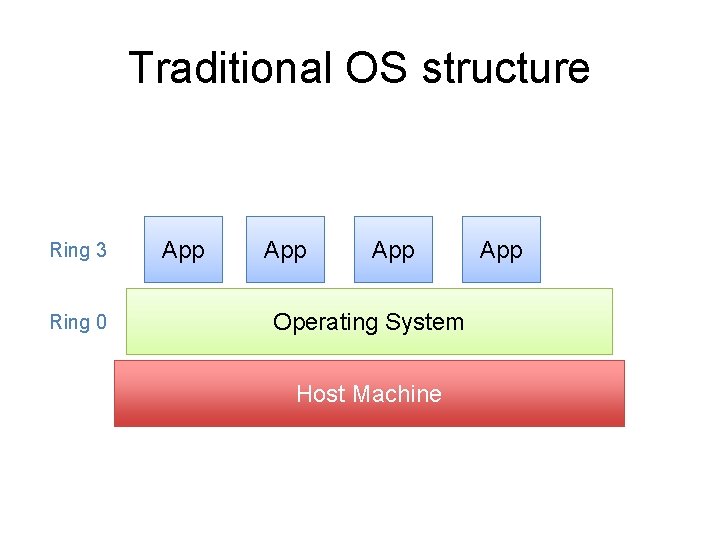 Traditional OS structure

Ring 3
App
App
App
App

Ring 0
Operating System

Host Machine